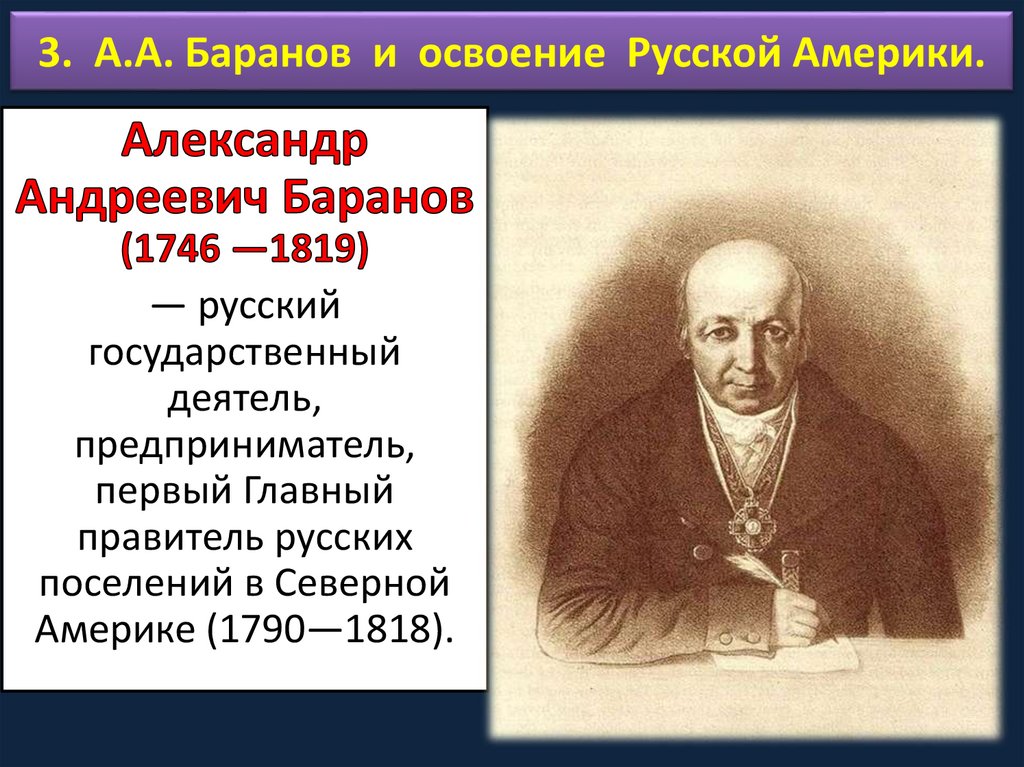 3. А.А. Баранов и освоение Русской Америки.

Александр Андреевич Баранов (1746 —1819)

— русский государственный деятель, предприниматель, первый Главный правитель русских поселений в Северной Америке (1790—1818).